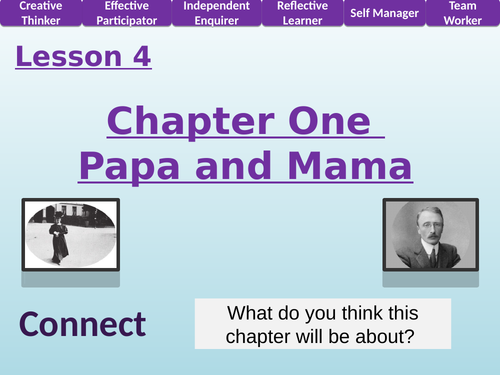 Creative Thinker
Effective Participator
Independent Enquirer
Reflective Learner
Self Manager
Team Worker

Lesson 4

Chapter One
Papa and Mama

Connect

What do you think this chapter will be about?